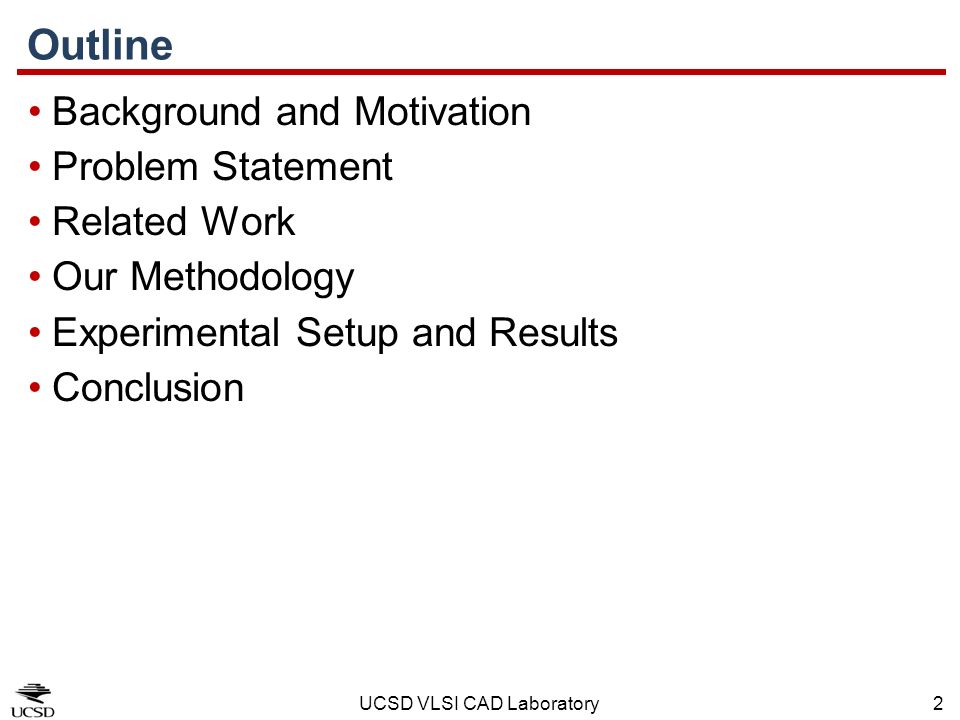 Outline

• Background and Motivation
• Problem Statement
• Related Work
• Our Methodology
• Experimental Setup and Results
• Conclusion

UCSD

UCSD VLSI CAD Laboratory

2